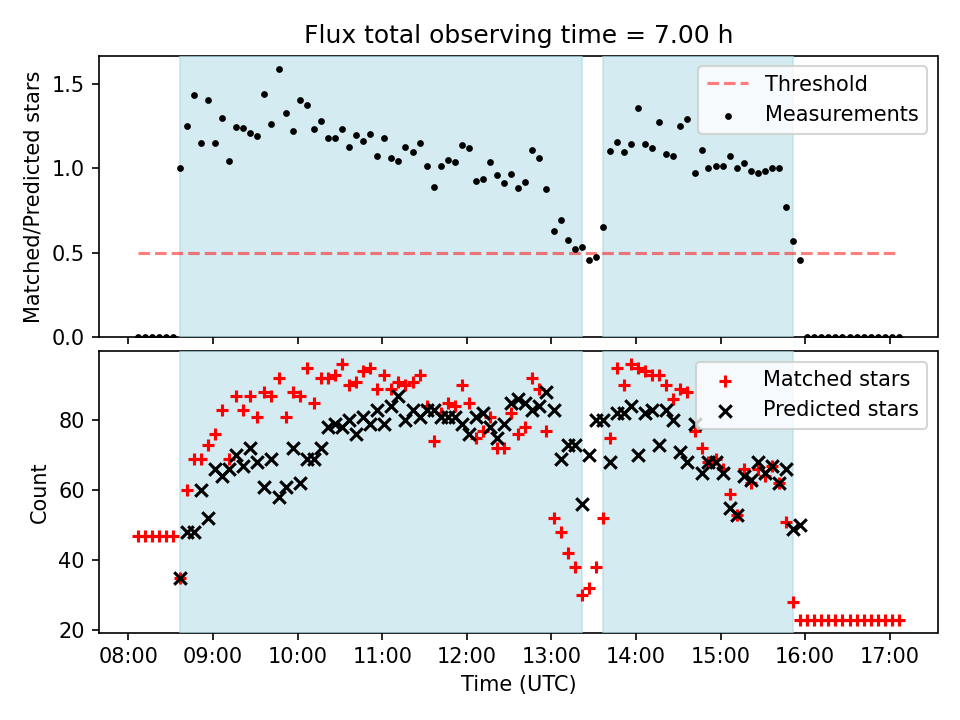 Flux total observing time = 7.00 h

Matched/Predicted stars

1.5
1.0
0.5
0.0

Threshold
Measurements

Count

80
60
40
20

Matched stars
Predicted stars

08:00 09:00 10:00 11:00 12:00 13:00 14:00 15:00 16:00 17:00

Time (UTC)